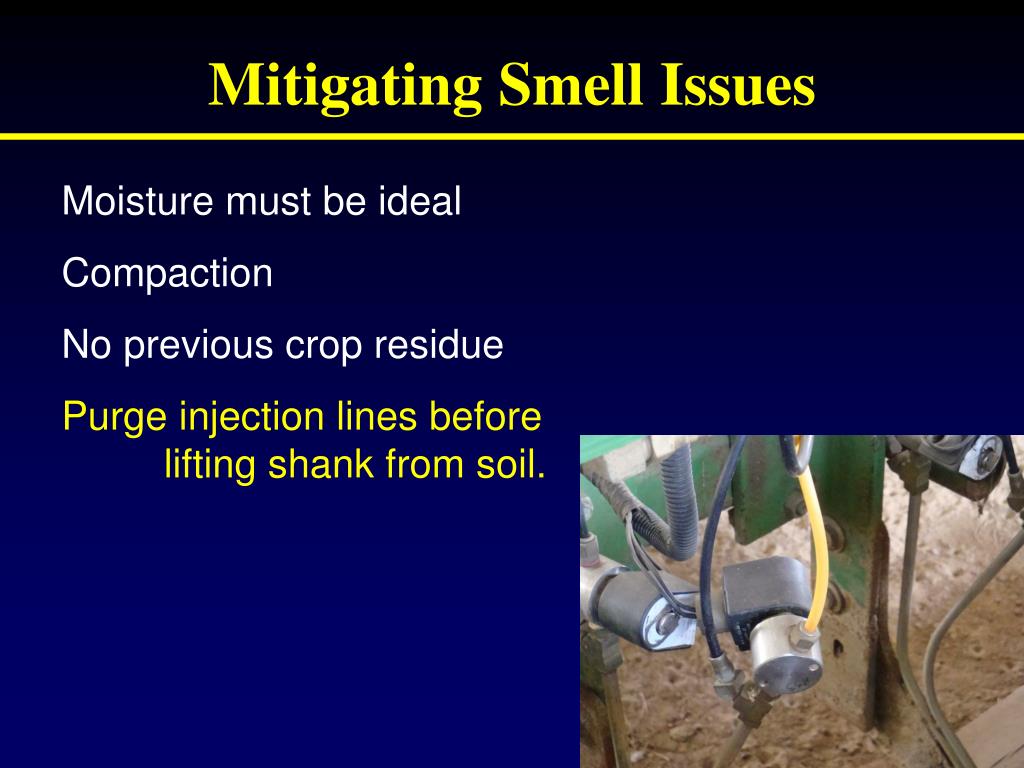 Mitigating Smell Issues

Moisture must be ideal

Compaction

No previous crop residue

Purge injection lines before lifting shank from soil.